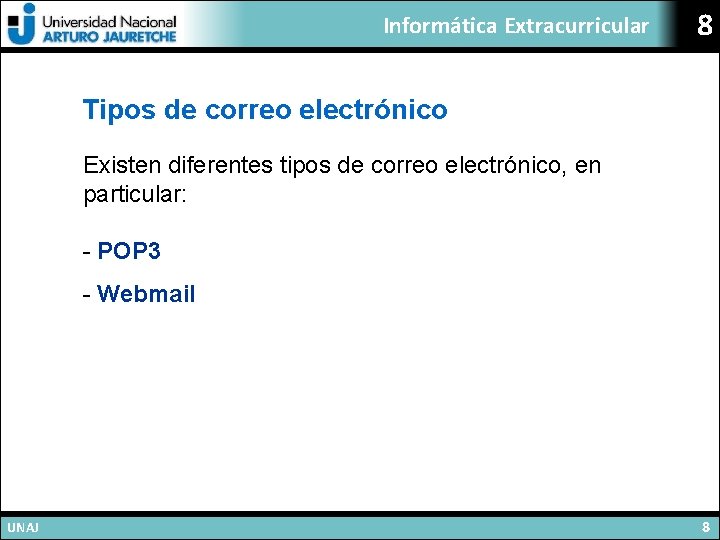 Universidad Nacional
ARTURO JAURETCHE

Informática Extracurricular

8

Tipos de correo electrónico

Existen diferentes tipos de correo electrónico, en particular:

- POP3

- Webmail

UNAJ

8